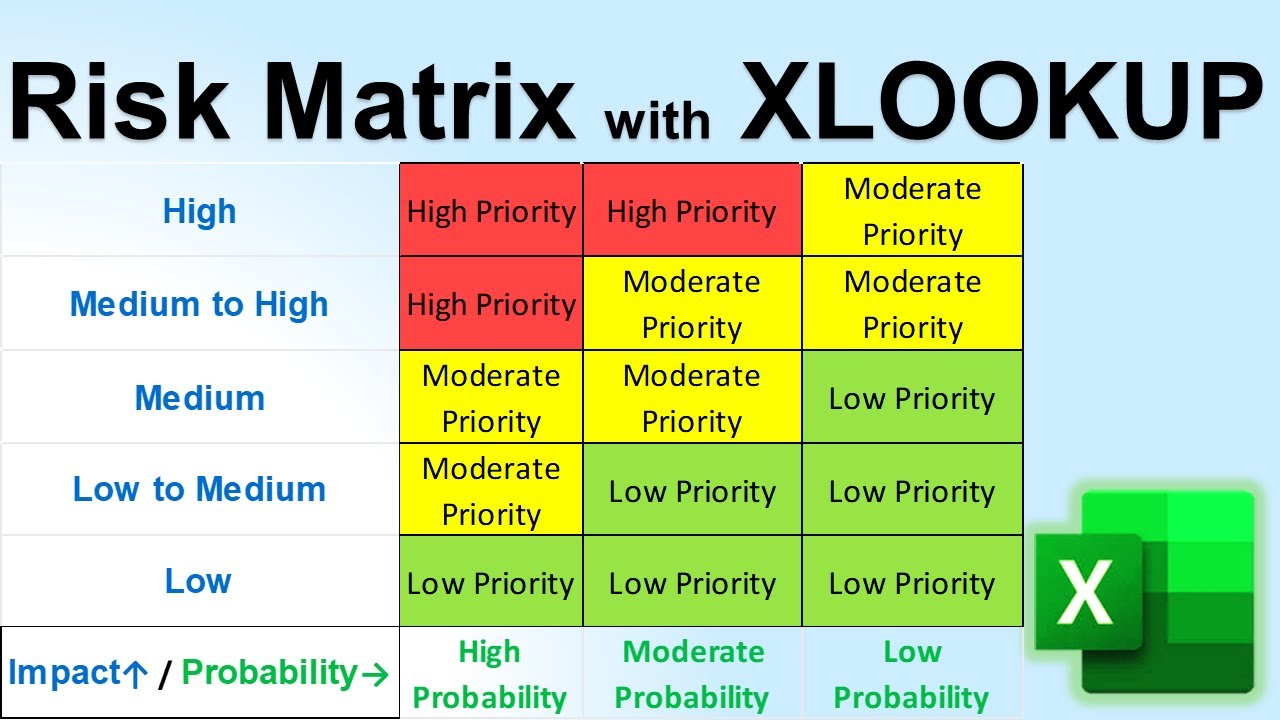 Risk Matrix with XLOOKUP

| | | | |
|---|---|---|---|
| High | High Priority | High Priority | Moderate Priority |
| Medium to High | High Priority | Moderate Priority | Moderate Priority |
| Medium | Moderate Priority | Moderate Priority | Low Priority |
| Low to Medium | Moderate Priority | Low Priority | Low Priority |
| Low | Low Priority | Low Priority | Low Priority |
| Impact↑ / Probability→ | High Probability | Moderate Probability | Low Probability |

X